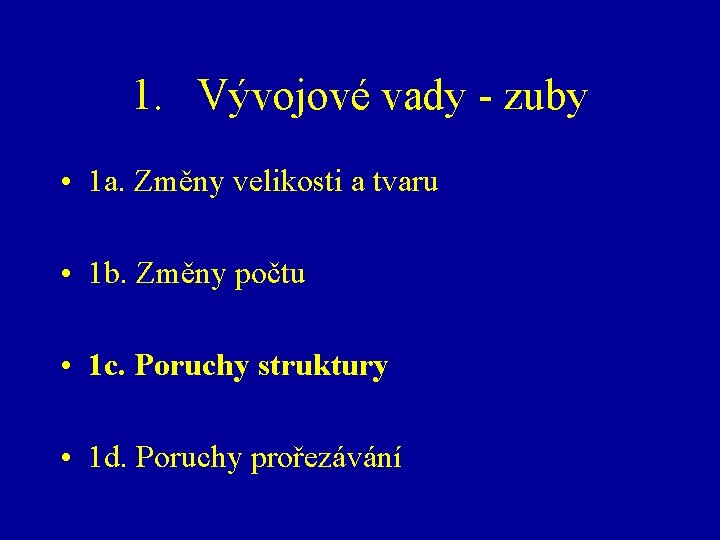 1. Vývojové vady - zuby

• 1a. Změny velikosti a tvaru

• 1b. Změny počtu

• 1c. Poruchy struktury

• 1d. Poruchy prořezávání